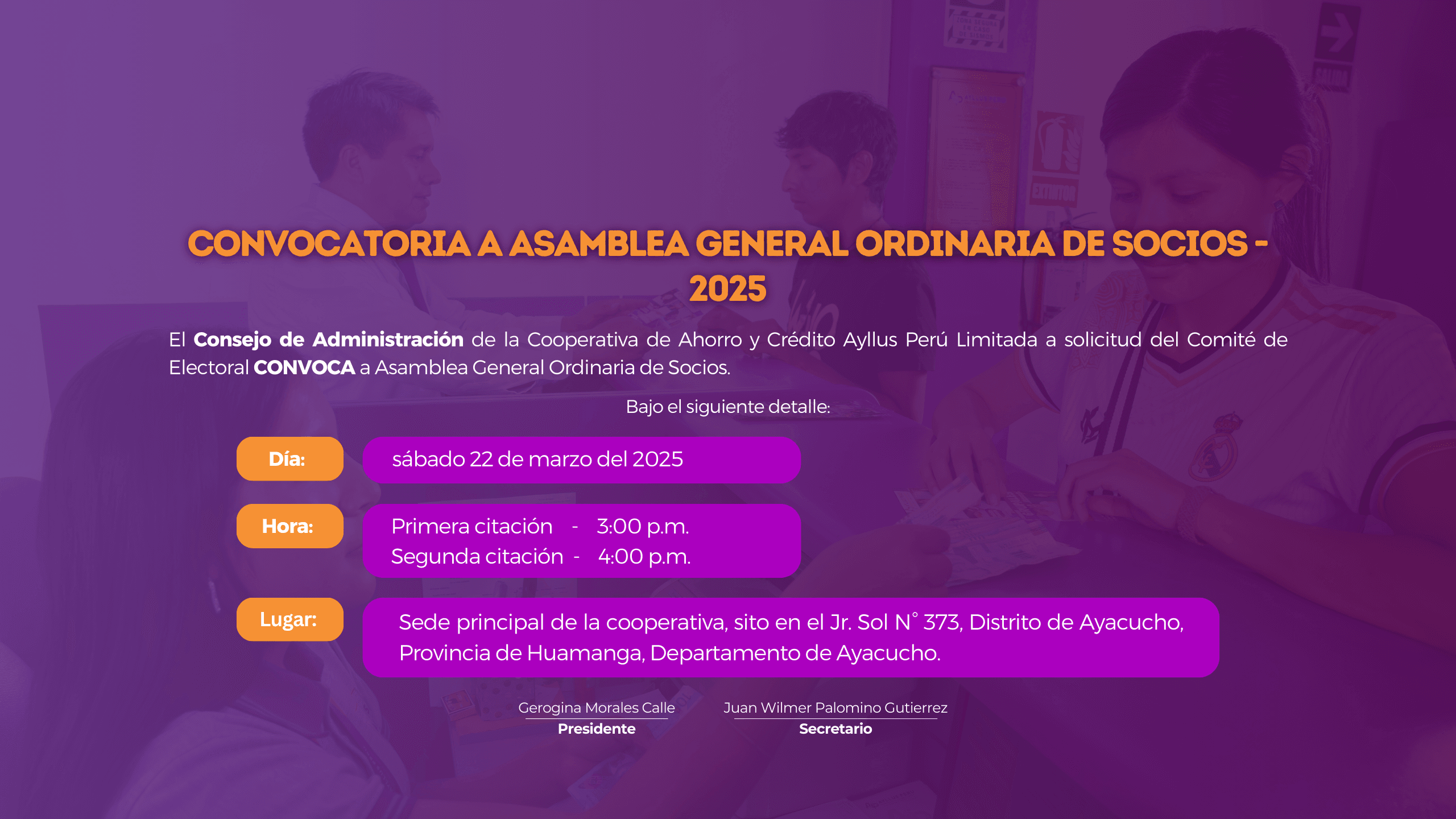 CONVOCATORIA A ASAMBLEA GENERAL ORDINARIA DE SOCIOS - 2025

El Consejo de Administración de la Cooperativa de Ahorro y Crédito Ayllus Perú Limitada a solicitud del Comité de Electoral CONVOCA a Asamblea General Ordinaria de Socios.

Bajo el siguiente detalle:

Día: sábado 22 de marzo del 2025

Hora: Primera citación - 3:00 p.m.
Segunda citación - 4:00 p.m.

Lugar: Sede principal de la cooperativa, sito en el Jr. Sol N° 373, Distrito de Ayacucho, Provincia de Huamanga, Departamento de Ayacucho.

Gerogina Morales Calle
Presidente

Juan Wilmer Palomino Gutierrez
Secretario